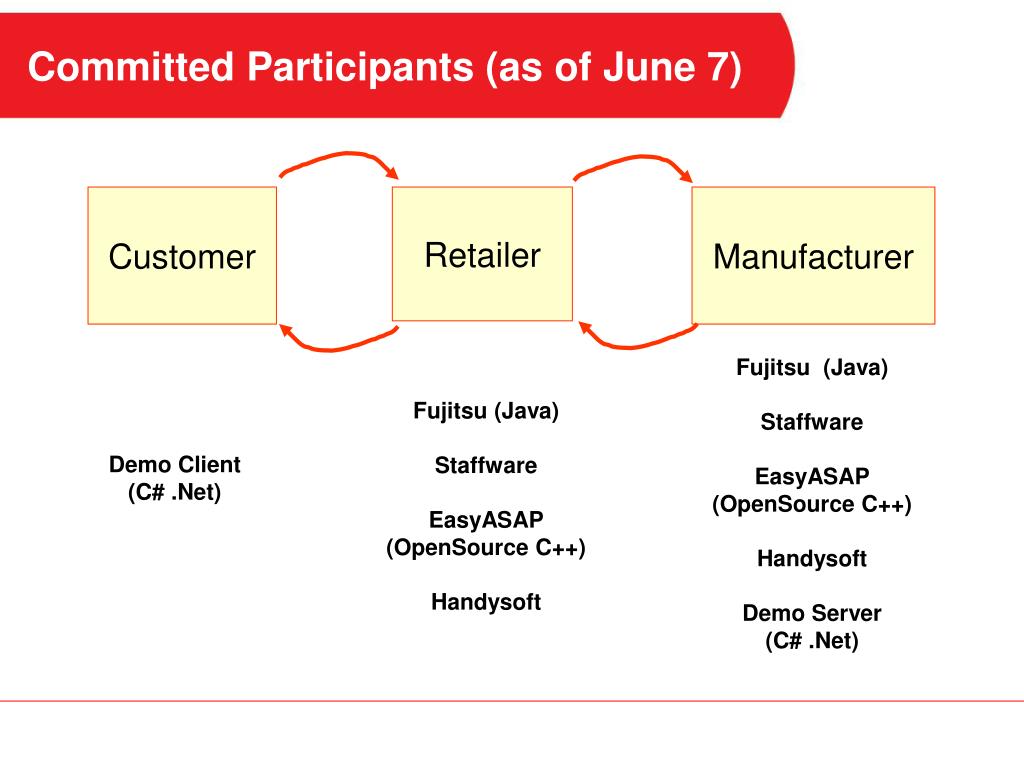 Committed Participants (as of June 7)

Customer

Retailer

Manufacturer

Demo Client
(C# .Net)

Fujitsu (Java)

Staffware

EasyASAP
(OpenSource C++)

Handysoft

Fujitsu (Java)

Staffware

EasyASAP
(OpenSource C++)

Handysoft

Demo Server
(C# .Net)